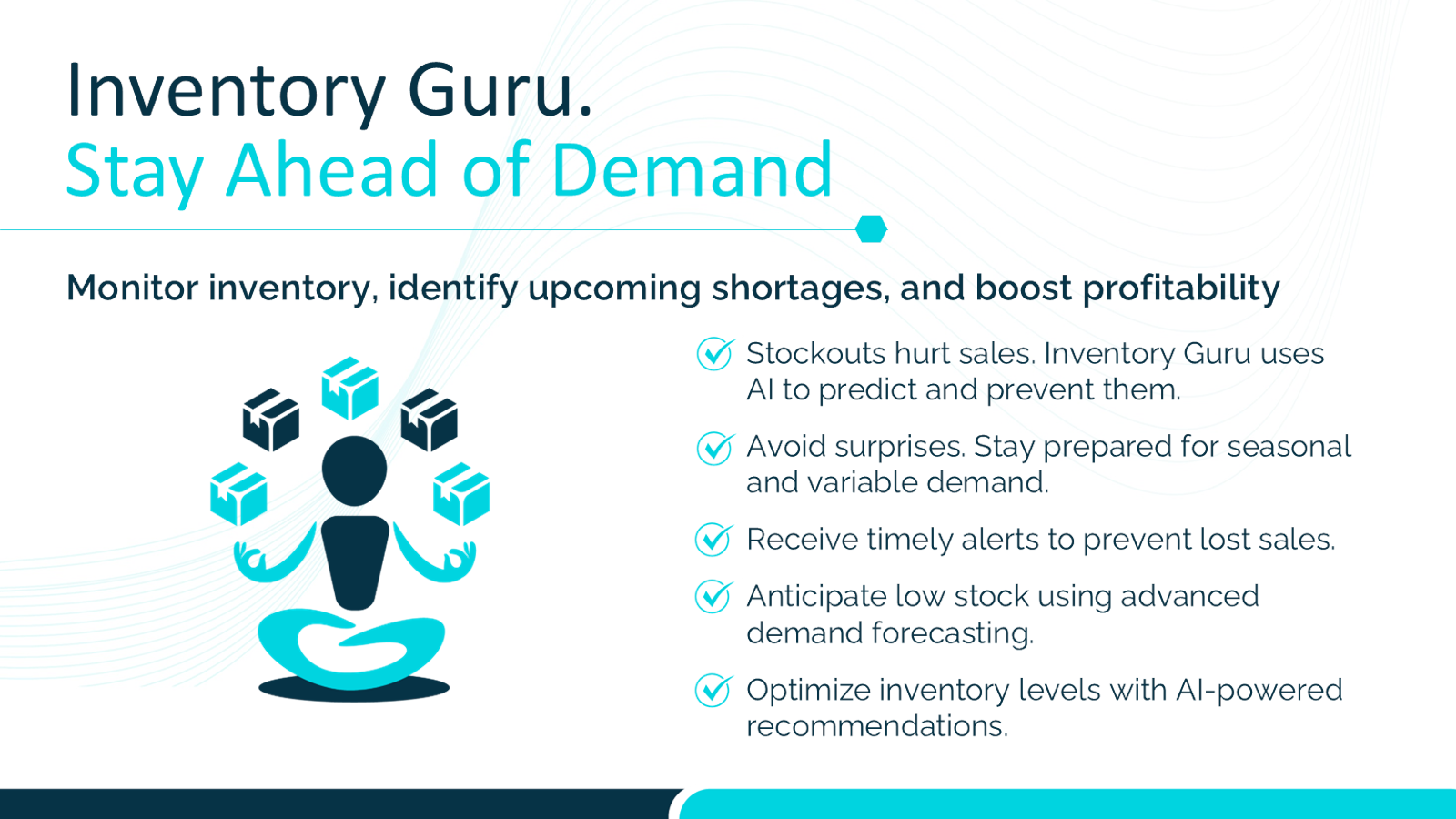 Inventory Guru.
Stay Ahead of Demand

Monitor inventory, identify upcoming shortages, and boost profitability

Stockouts hurt sales. Inventory Guru uses AI to predict and prevent them.

Avoid surprises. Stay prepared for seasonal and variable demand.

Receive timely alerts to prevent lost sales.

Anticipate low stock using advanced demand forecasting.

Optimize inventory levels with AI-powered recommendations.